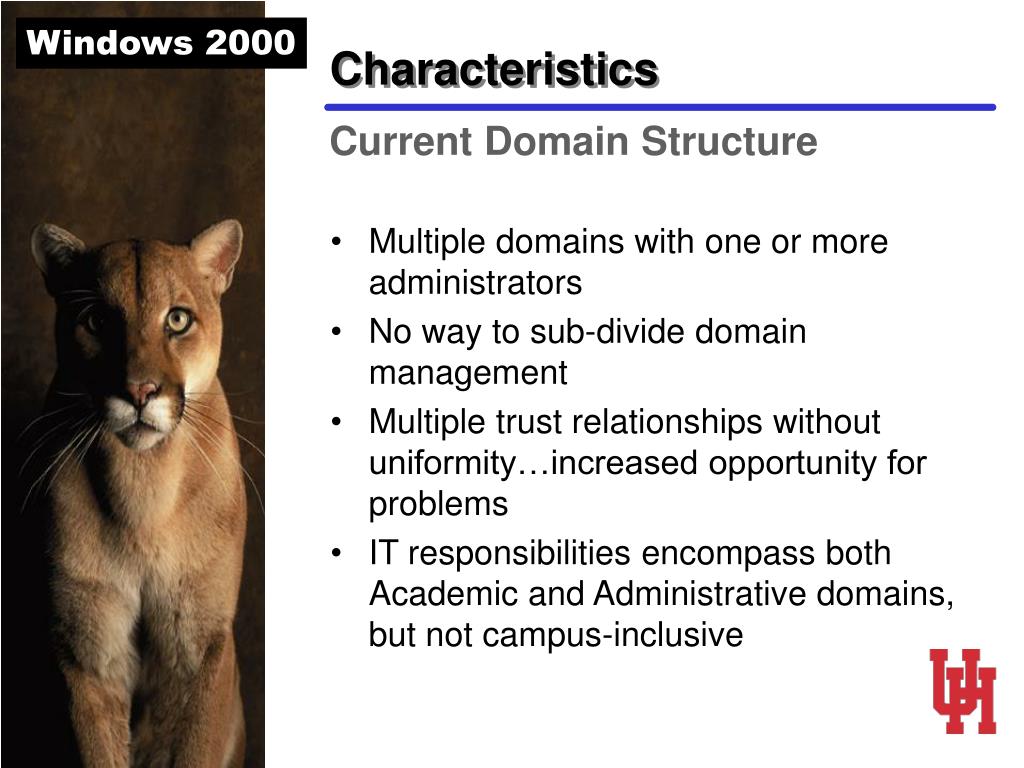 Windows 2000

Characteristics

Current Domain Structure

• Multiple domains with one or more administrators
• No way to sub-divide domain management
• Multiple trust relationships without uniformity…increased opportunity for problems
• IT responsibilities encompass both Academic and Administrative domains, but not campus-inclusive

UH